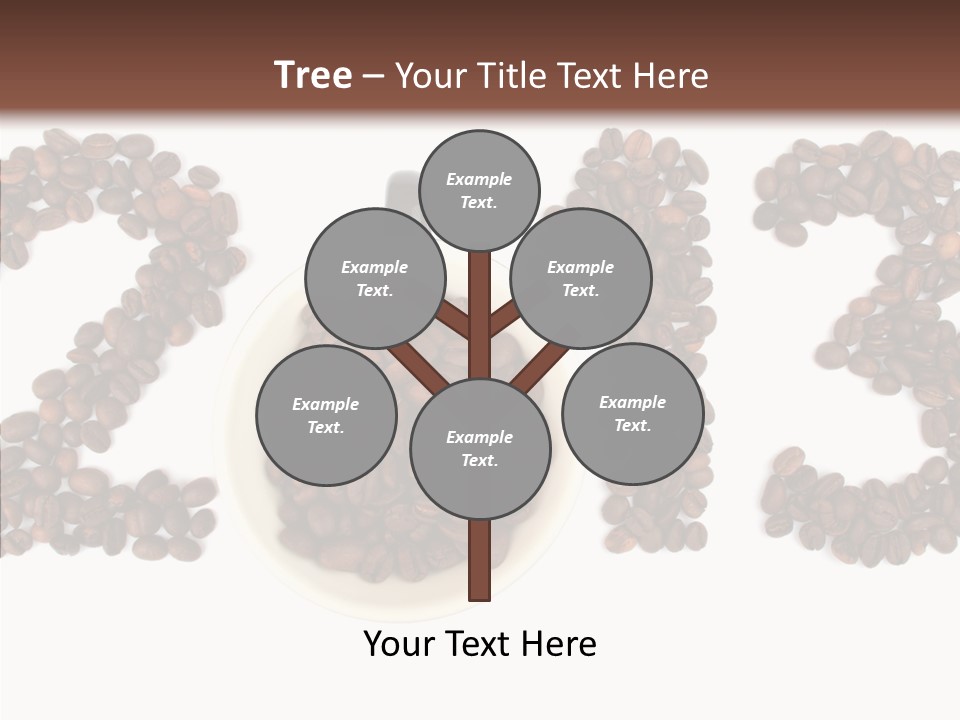 Tree – Your Title Text Here

Example Text.

Example Text.

Example Text.

Example Text.

Example Text.

Example Text.

Your Text Here